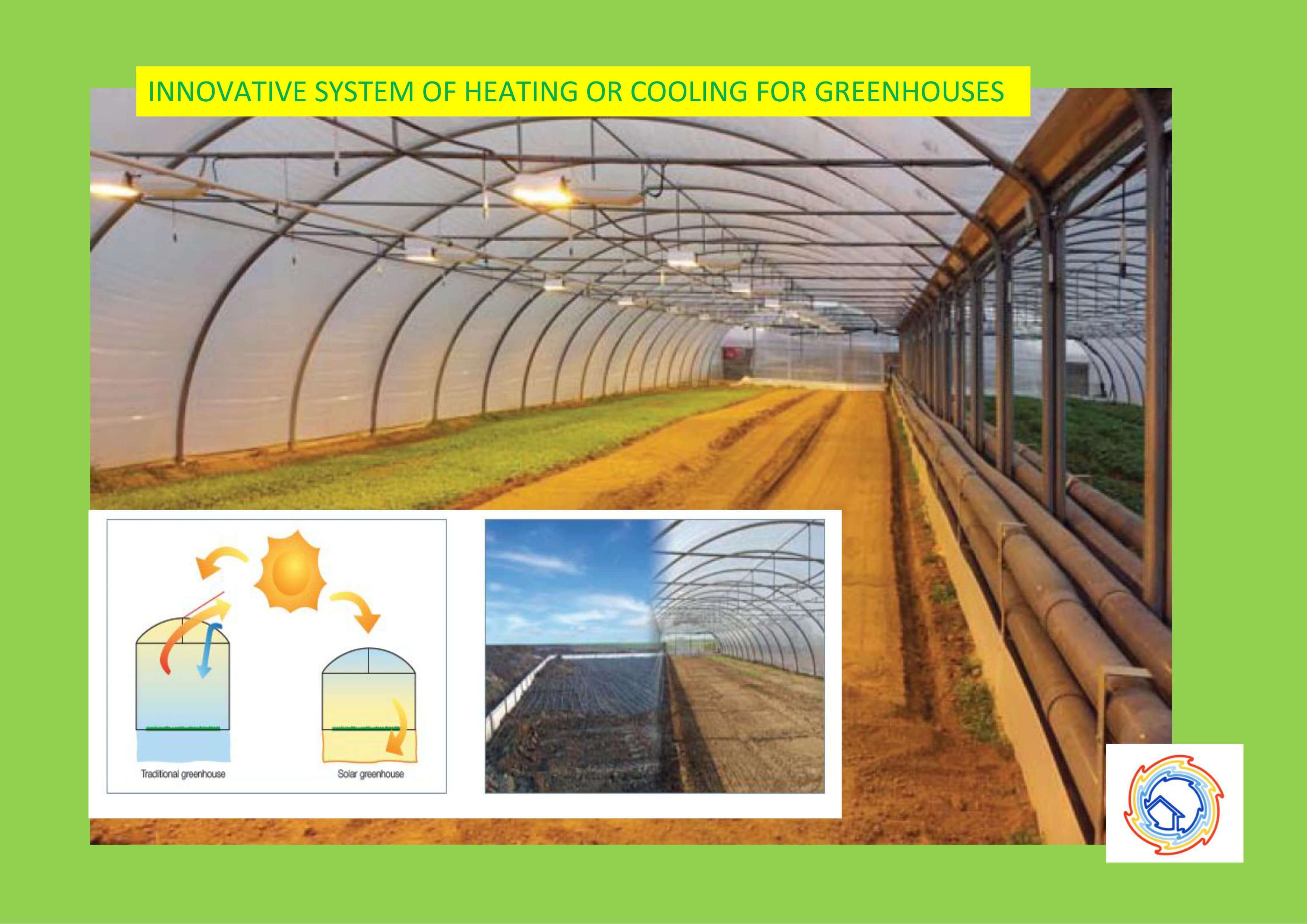 INNOVATIVE SYSTEM OF HEATING OR COOLING FOR GREENHOUSES

Traditional greenhouse

Solar greenhouse